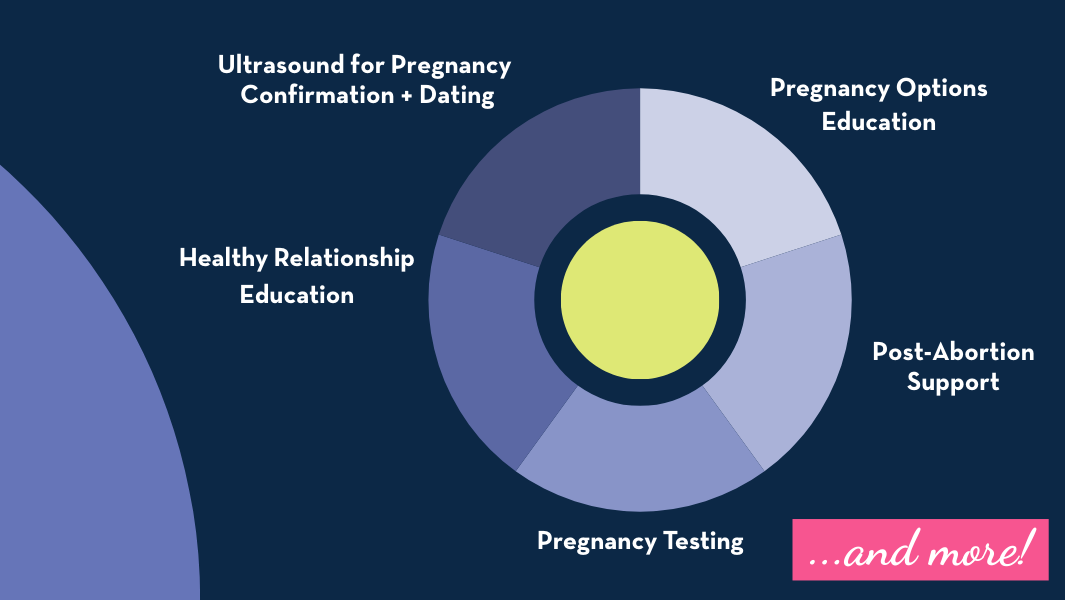 Ultrasound for Pregnancy Confirmation + Dating

Pregnancy Options Education

Healthy Relationship Education

Post-Abortion Support

Pregnancy Testing

...and more!